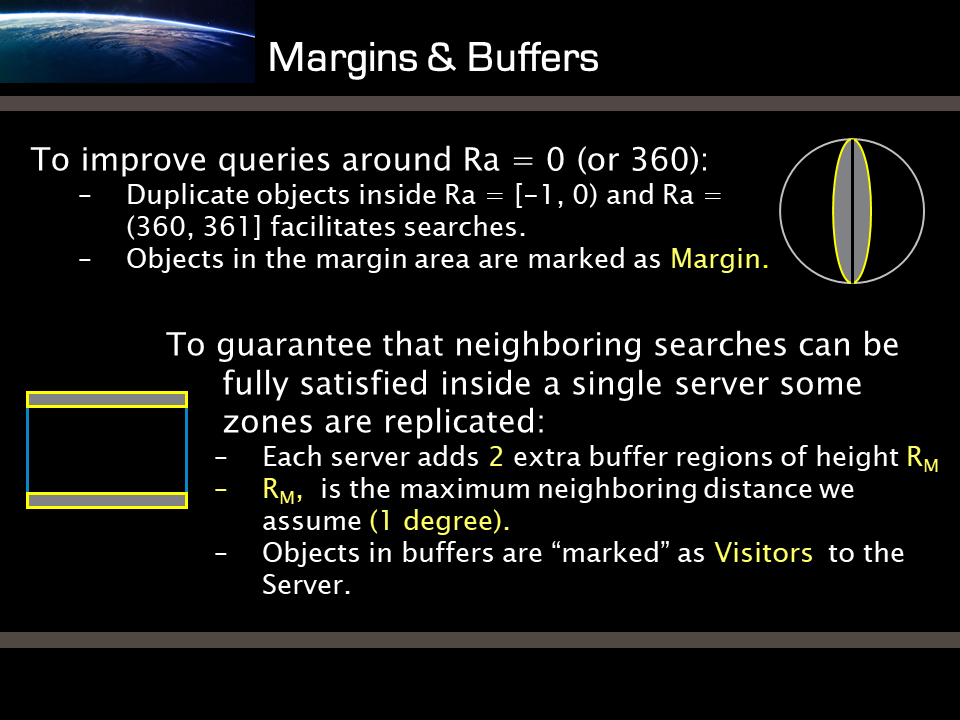 Margins & Buffers

To improve queries around Ra = 0 (or 360):

– Duplicate objects inside Ra = [-1, 0) and Ra = (360, 361] facilitates searches.
– Objects in the margin area are marked as Margin.

To guarantee that neighboring searches can be fully satisfied inside a single server some zones are replicated:

– Each server adds 2 extra buffer regions of height $R_M$
– $R_M$, is the maximum neighboring distance we assume (1 degree).
– Objects in buffers are “marked” as Visitors to the Server.